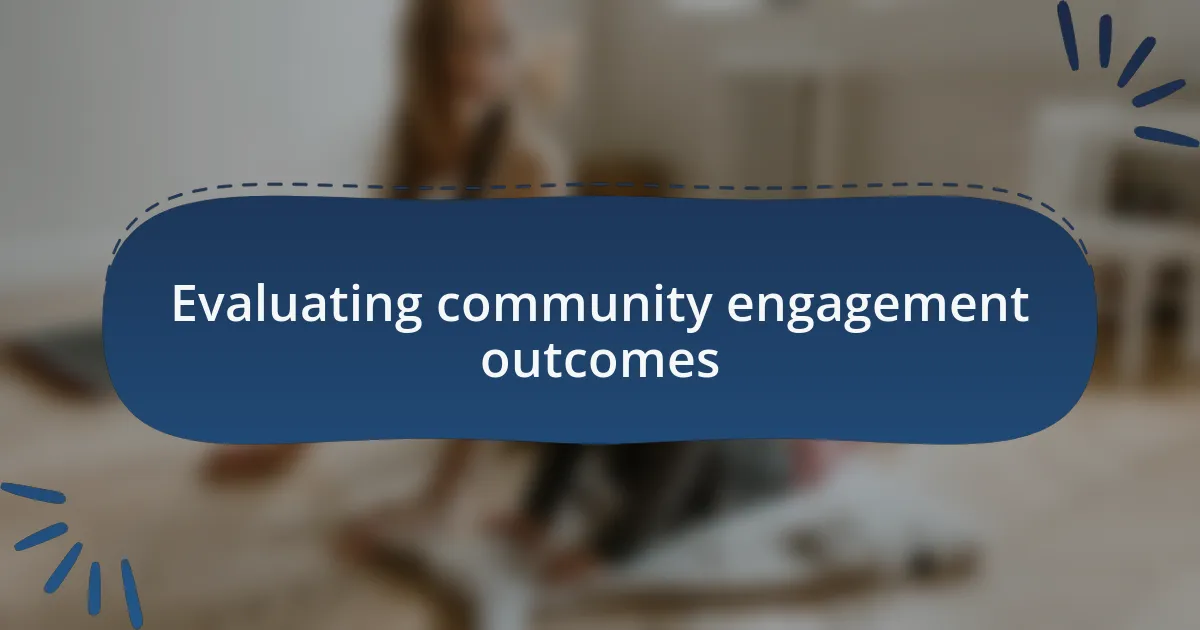 Evaluating community engagement outcomes